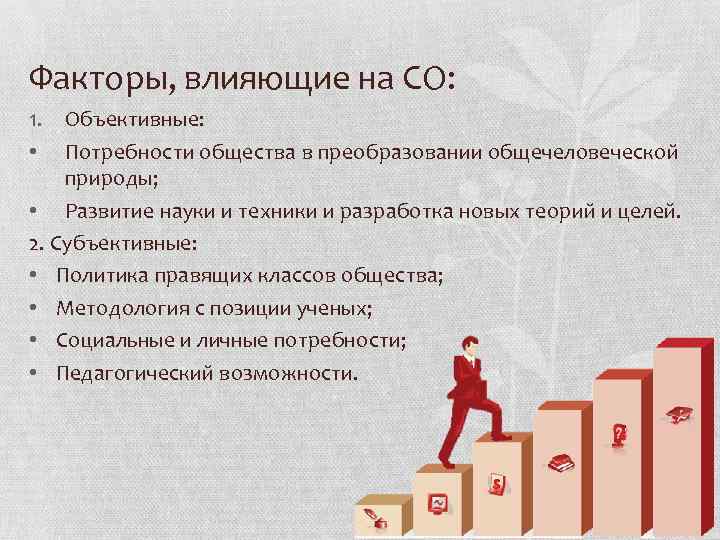 Факторы, влияющие на СО:

1. Объективные:

• Потребности общества в преобразовании общечеловеческой природы;

• Развитие науки и техники и разработка новых теорий и целей.

2. Субъективные:

• Политика правящих классов общества;

• Методология с позиции ученых;

• Социальные и личные потребности;

• Педагогический возможности.